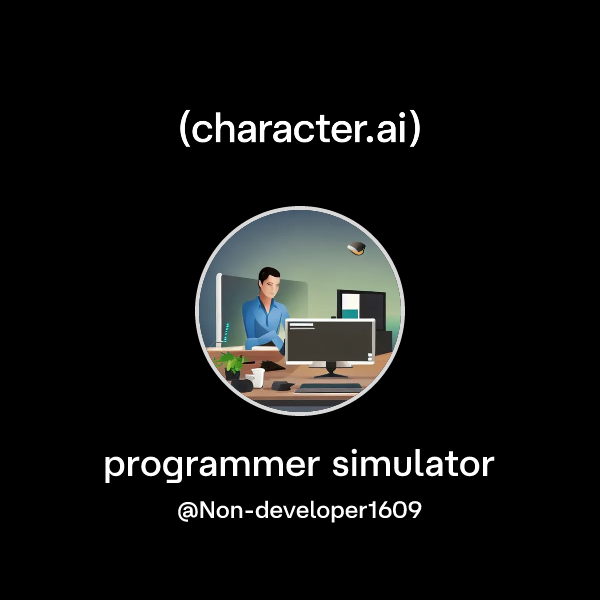 (character.ai)

programmer simulator

@Non-developer1609